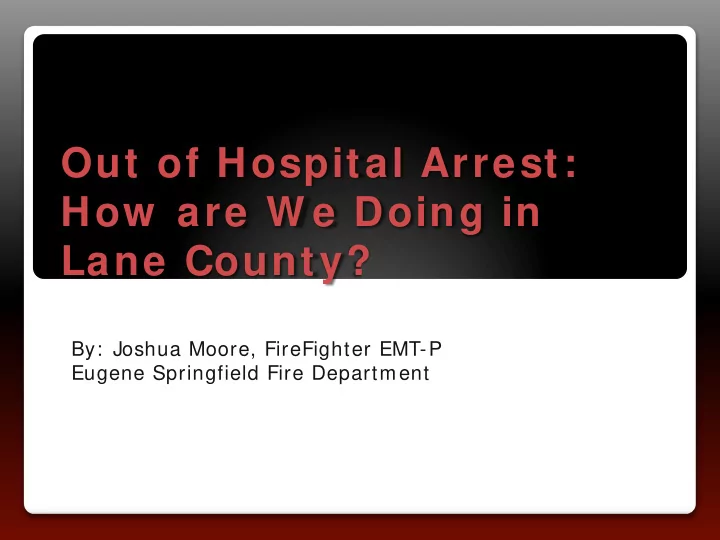 Out of Hospital Arrest: How are We Doing in Lane County?

By: Joshua Moore, FireFighter EMT-P
Eugene Springfield Fire Department